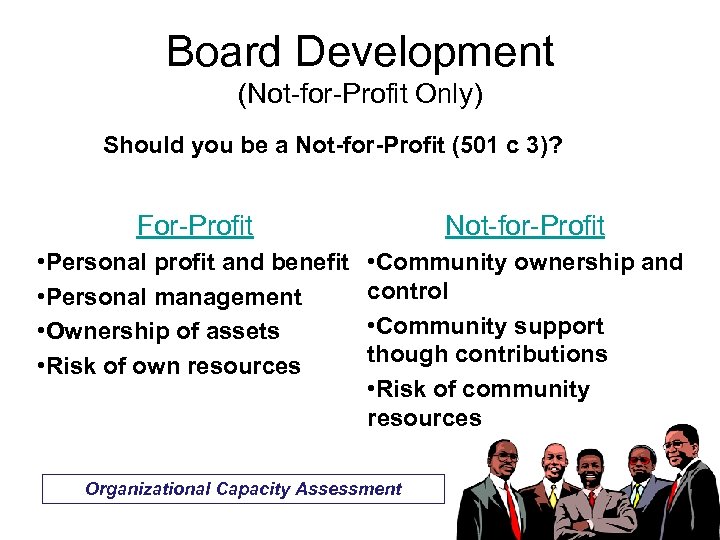 Board Development
(Not-for-Profit Only)

Should you be a Not-for-Profit (501 c 3)?

For-Profit
•Personal profit and benefit
•Personal management
•Ownership of assets
•Risk of own resources

Not-for-Profit
•Community ownership and control
•Community support though contributions
•Risk of community resources

Organizational Capacity Assessment